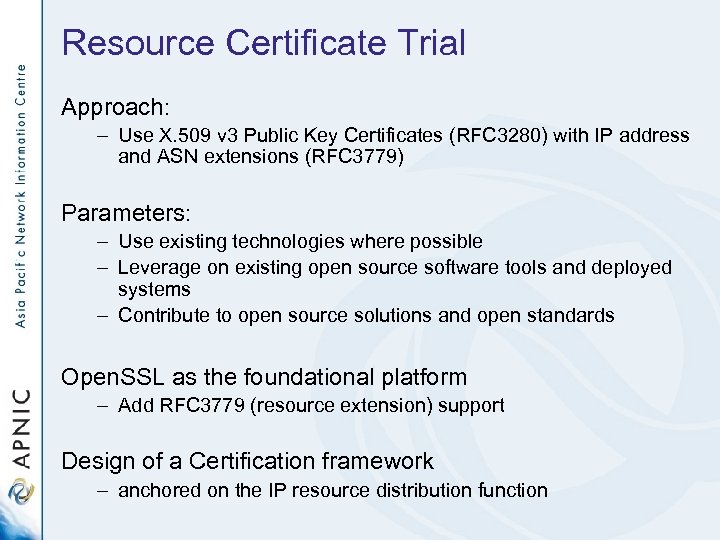 Asia Pacific Network Information Centre

APNIC

Resource Certificate Trial

Approach:
– Use X.509 v3 Public Key Certificates (RFC3280) with IP address and ASN extensions (RFC3779)

Parameters:
– Use existing technologies where possible
– Leverage on existing open source software tools and deployed systems
– Contribute to open source solutions and open standards

OpenSSL as the foundational platform
– Add RFC3779 (resource extension) support

Design of a Certification framework
– anchored on the IP resource distribution function